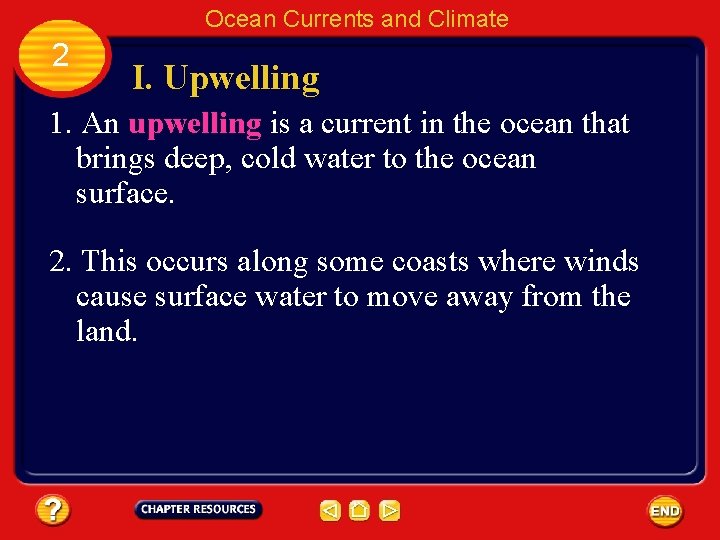 Ocean Currents and Climate

2

I. Upwelling

1. An upwelling is a current in the ocean that brings deep, cold water to the ocean surface.

2. This occurs along some coasts where winds cause surface water to move away from the land.

?

CHAPTER RESOURCES

END